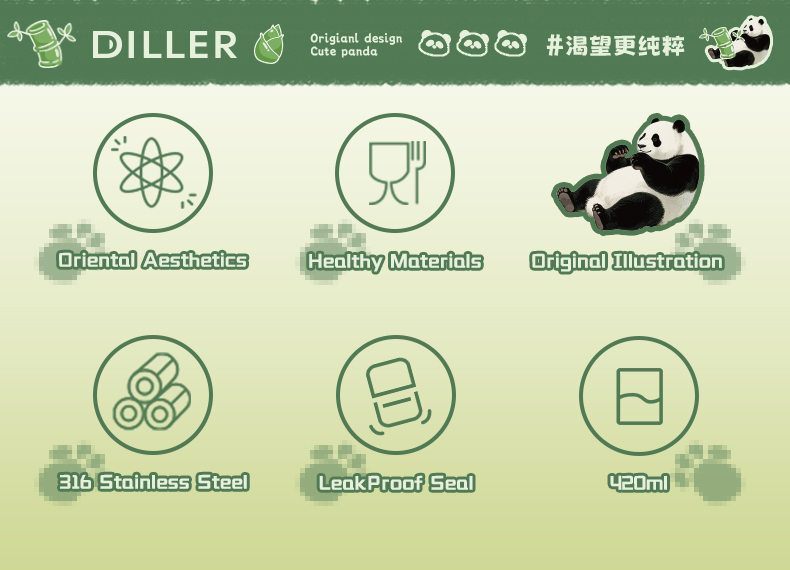 DILLER

Origianl design
Cute panda

#渴望更纯粹

Oriental Aesthetics

Healthy Materials

Original Illustration

316 Stainless Steel

LeakProof Seal

420ml